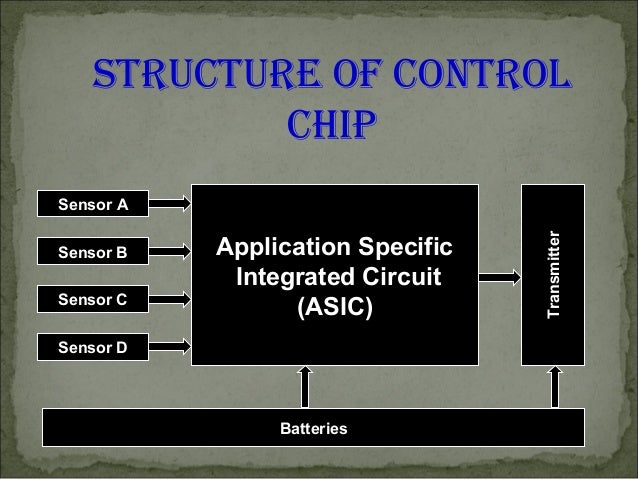 STRUCTURE OF CONTROL CHIP

Sensor A

Sensor B

Sensor C

Sensor D

Application Specific Integrated Circuit (ASIC)

Transmitter

Batteries